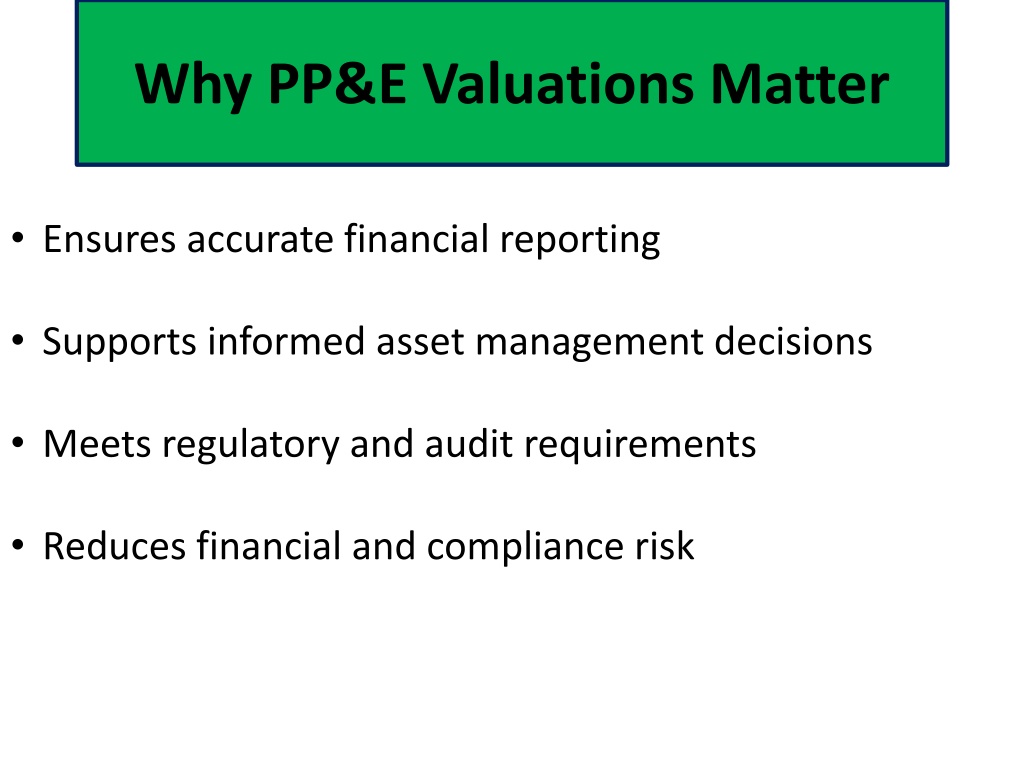 Why PP&E Valuations Matter

• Ensures accurate financial reporting

• Supports informed asset management decisions

• Meets regulatory and audit requirements

• Reduces financial and compliance risk